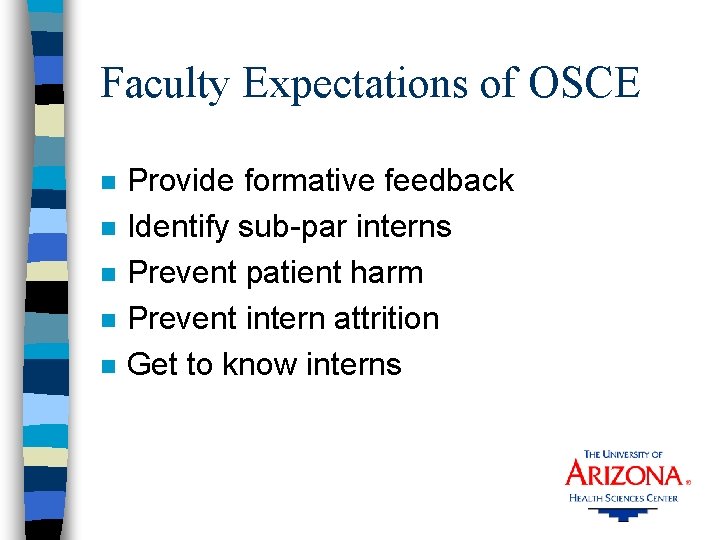 Faculty Expectations of OSCE

- Provide formative feedback
- Identify sub-par interns
- Prevent patient harm
- Prevent intern attrition
- Get to know interns

THE UNIVERSITY OF
ARIZONA®
HEALTH SCIENCES CENTER